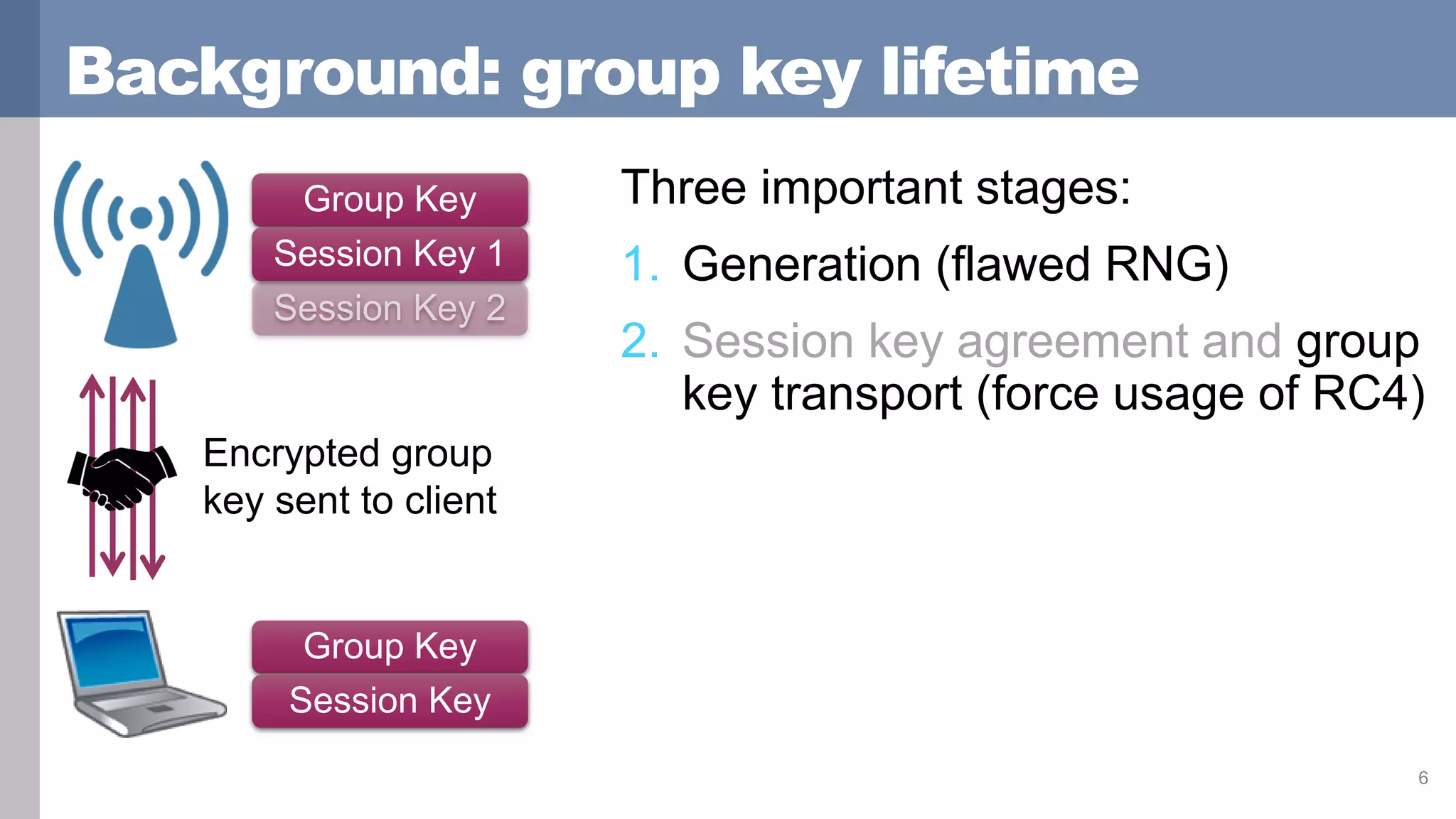 Background: group key lifetime

Group Key
Session Key 1
Session Key 2

Encrypted group key sent to client

Group Key
Session Key

Three important stages:

1. Generation (flawed RNG)
2. Session key agreement and group key transport (force usage of RC4)

6